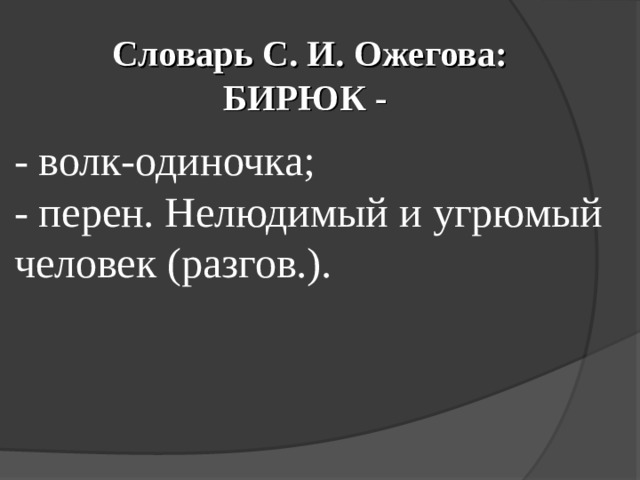 Словарь С. И. Ожегова:
БИРЮК -

- волк-одиночка;
- перен. Нелюдимый и угрюмый человек (разгов.).